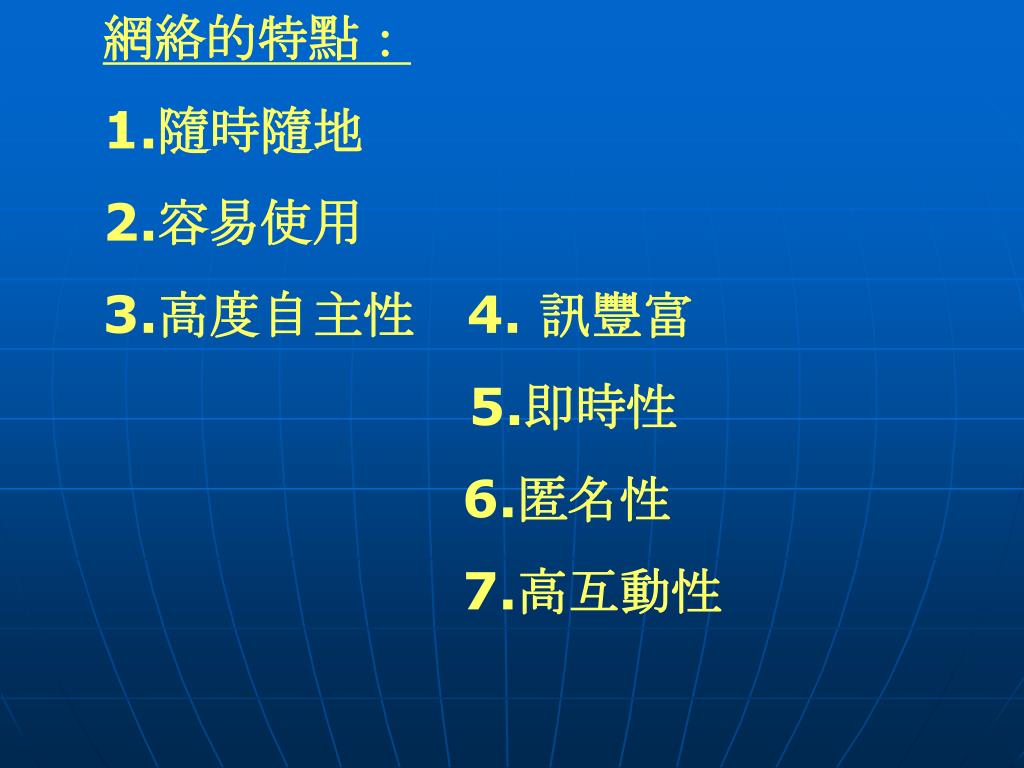 網絡的特點：

1.隨時隨地

2.容易使用

3.高度自主性　4. 訊豐富

5.即時性

6.匿名性

7.高互動性